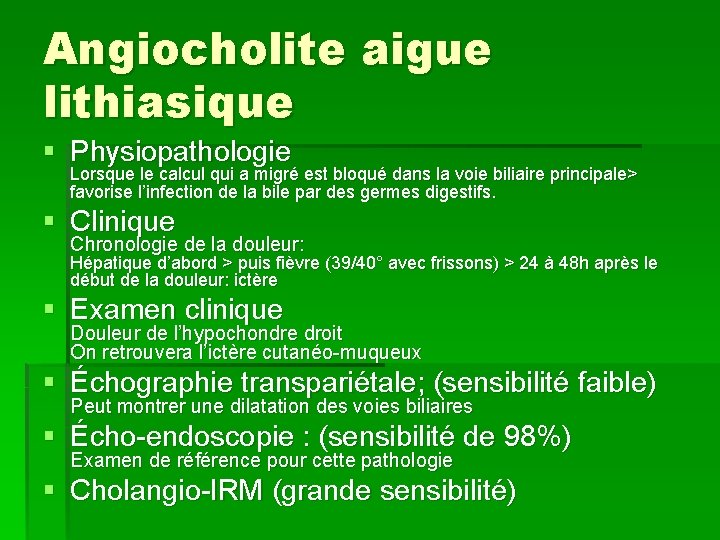 Angiocholite aigue lithiasique

▪ Physiopathologie
Lorsque le calcul qui a migré est bloqué dans la voie biliaire principale> favorise l'infection de la bile par des germes digestifs.

▪ Clinique
Chronologie de la douleur:
Hépatique d'abord > puis fièvre (39/40° avec frissons) > 24 à 48h après le début de la douleur: ictère

▪ Examen clinique
Douleur de l'hypochondre droit
On retrouvera l'ictère cutanéo-muqueux

▪ Échographie transpariétale; (sensibilité faible)
Peut montrer une dilatation des voies biliaires

▪ Écho-endoscopie : (sensibilité de 98%)
Examen de référence pour cette pathologie

▪ Cholangio-IRM (grande sensibilité)